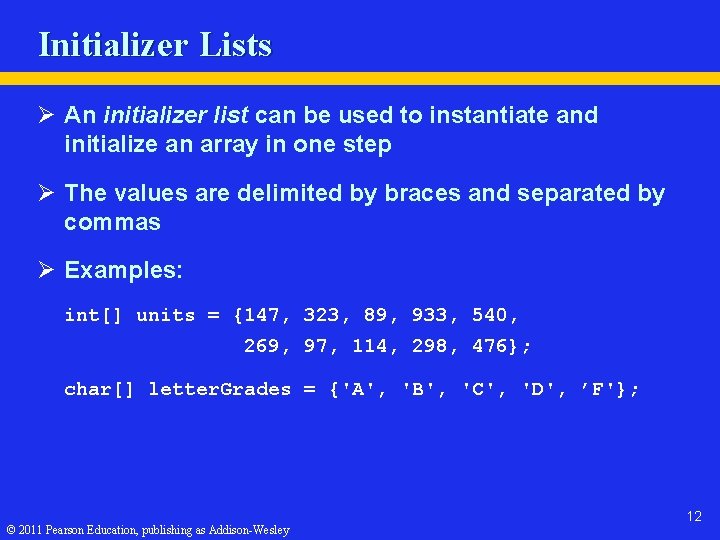 Initializer Lists

➢ An initializer list can be used to instantiate and initialize an array in one step

➢ The values are delimited by braces and separated by commas

➢ Examples:

int[] units = {147, 323, 89, 933, 540,
               269, 97, 114, 298, 476};

char[] letterGrades = {'A', 'B', 'C', 'D', ’F'};

12

© 2011 Pearson Education, publishing as Addison-Wesley